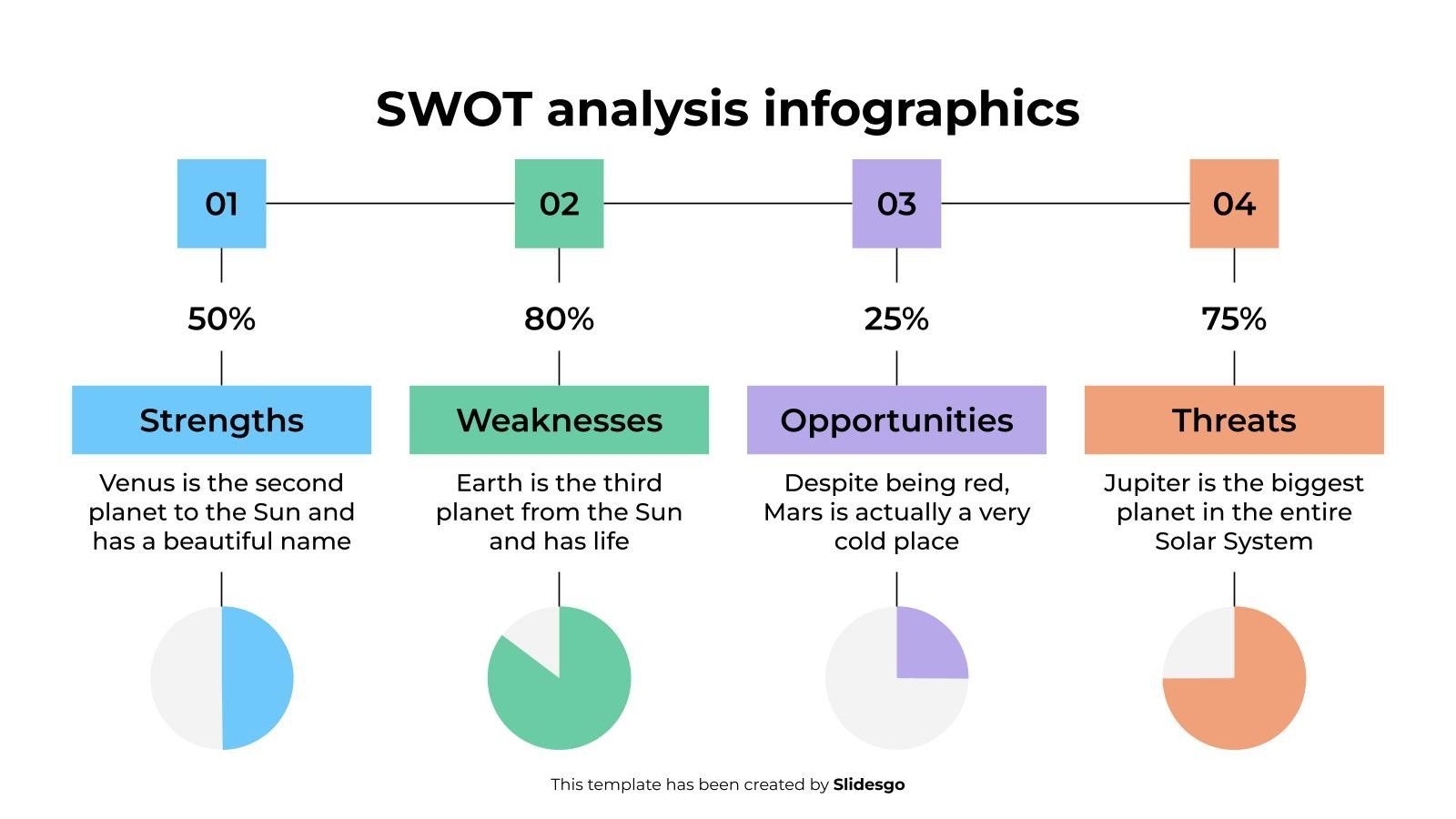 SWOT analysis infographics

01

50%

Strengths

Venus is the second planet to the Sun and has a beautiful name

02

80%

Weaknesses

Earth is the third planet from the Sun and has life

03

25%

Opportunities

Despite being red, Mars is actually a very cold place

04

75%

Threats

Jupiter is the biggest planet in the entire Solar System

This template has been created by Slidesgo